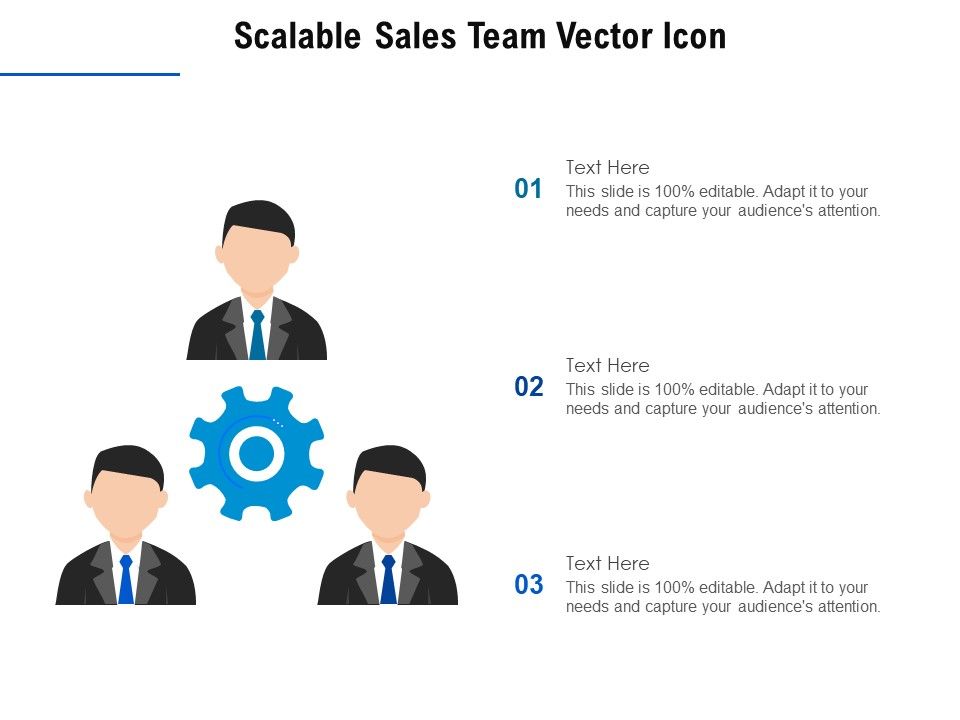 Scalable Sales Team Vector Icon

01
Text Here
This slide is 100% editable. Adapt it to your needs and capture your audience's attention.

02
Text Here
This slide is 100% editable. Adapt it to your needs and capture your audience's attention.

03
Text Here
This slide is 100% editable. Adapt it to your needs and capture your audience's attention.